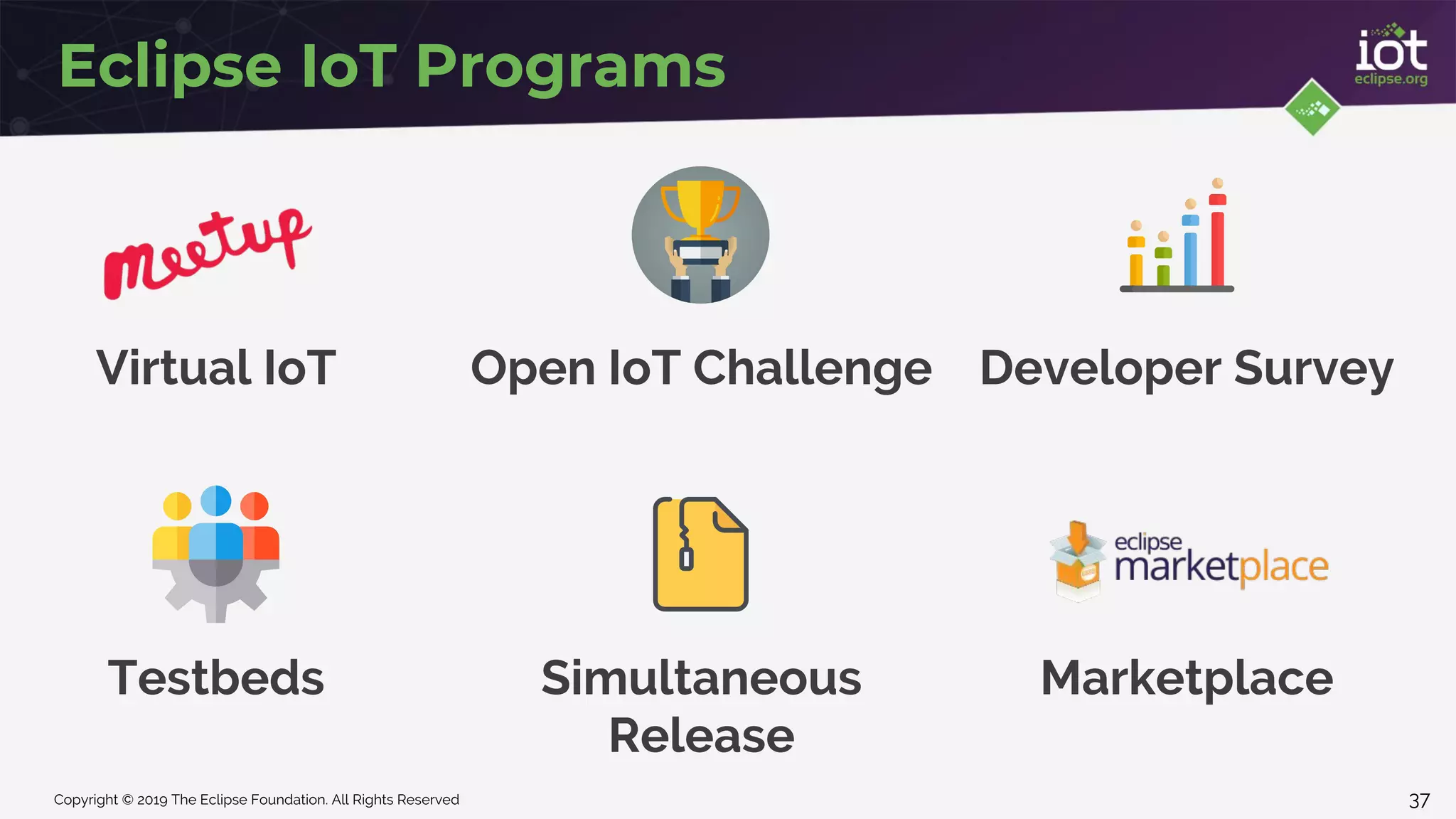 Eclipse IoT Programs

iot
eclipse.org

meetup

Virtual IoT

Open IoT Challenge

Developer Survey

Testbeds

Simultaneous Release

eclipse marketplace

Marketplace

Copyright © 2019 The Eclipse Foundation. All Rights Reserved

37